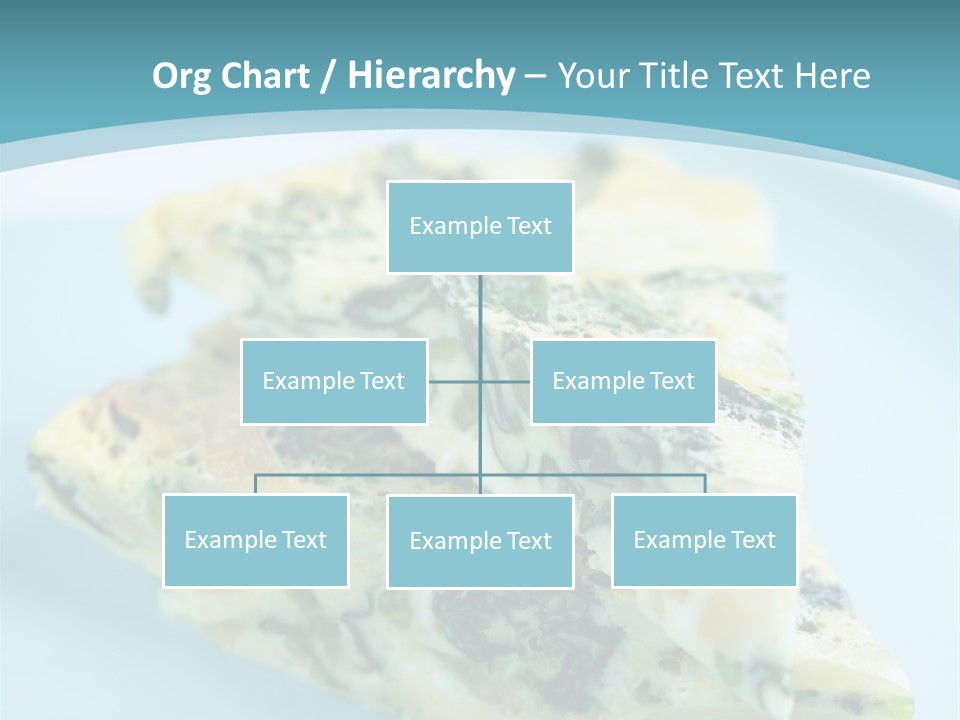 Org Chart / Hierarchy – Your Title Text Here

Example Text

Example Text

Example Text

Example Text

Example Text

Example Text